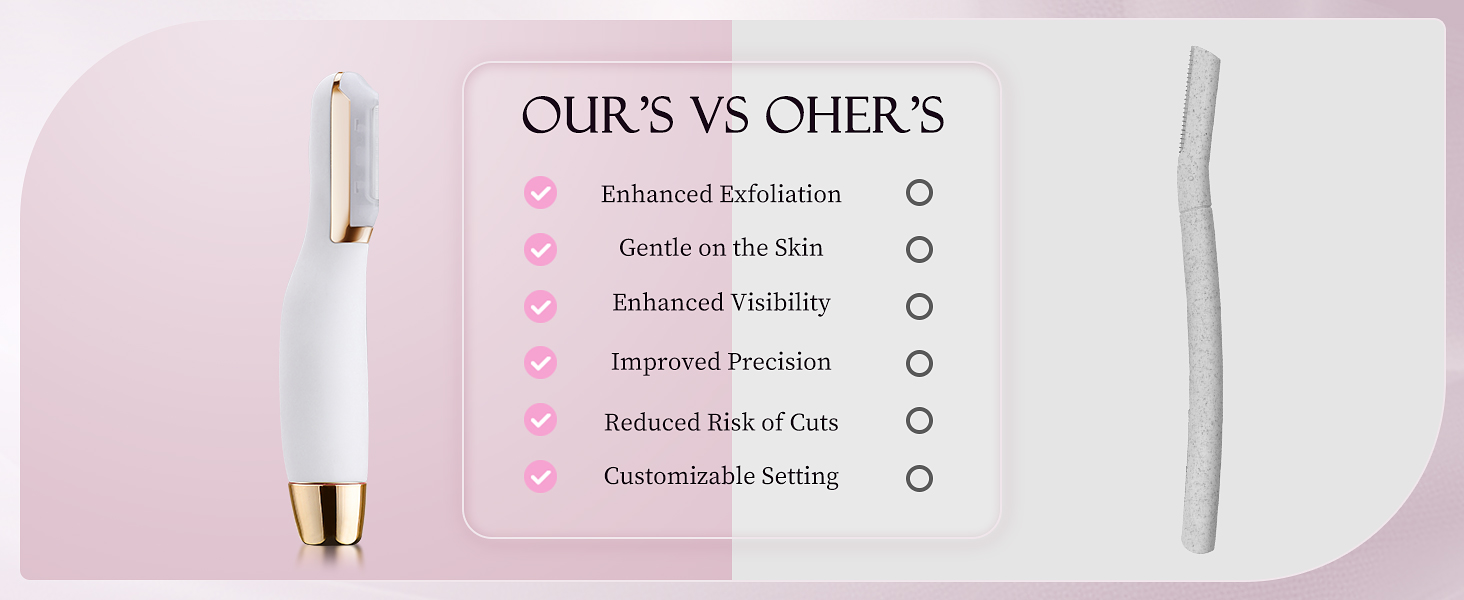 OUR'S VS OHER'S

Enhanced Exfoliation

Gentle on the Skin

Enhanced Visibility

Improved Precision

Reduced Risk of Cuts

Customizable Setting